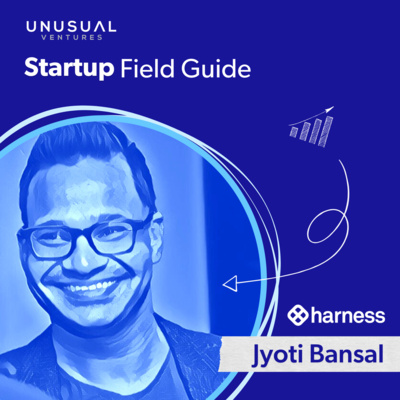 UNUSUAL
VENTURES

Startup Field Guide

harness

Jyoti Bansal